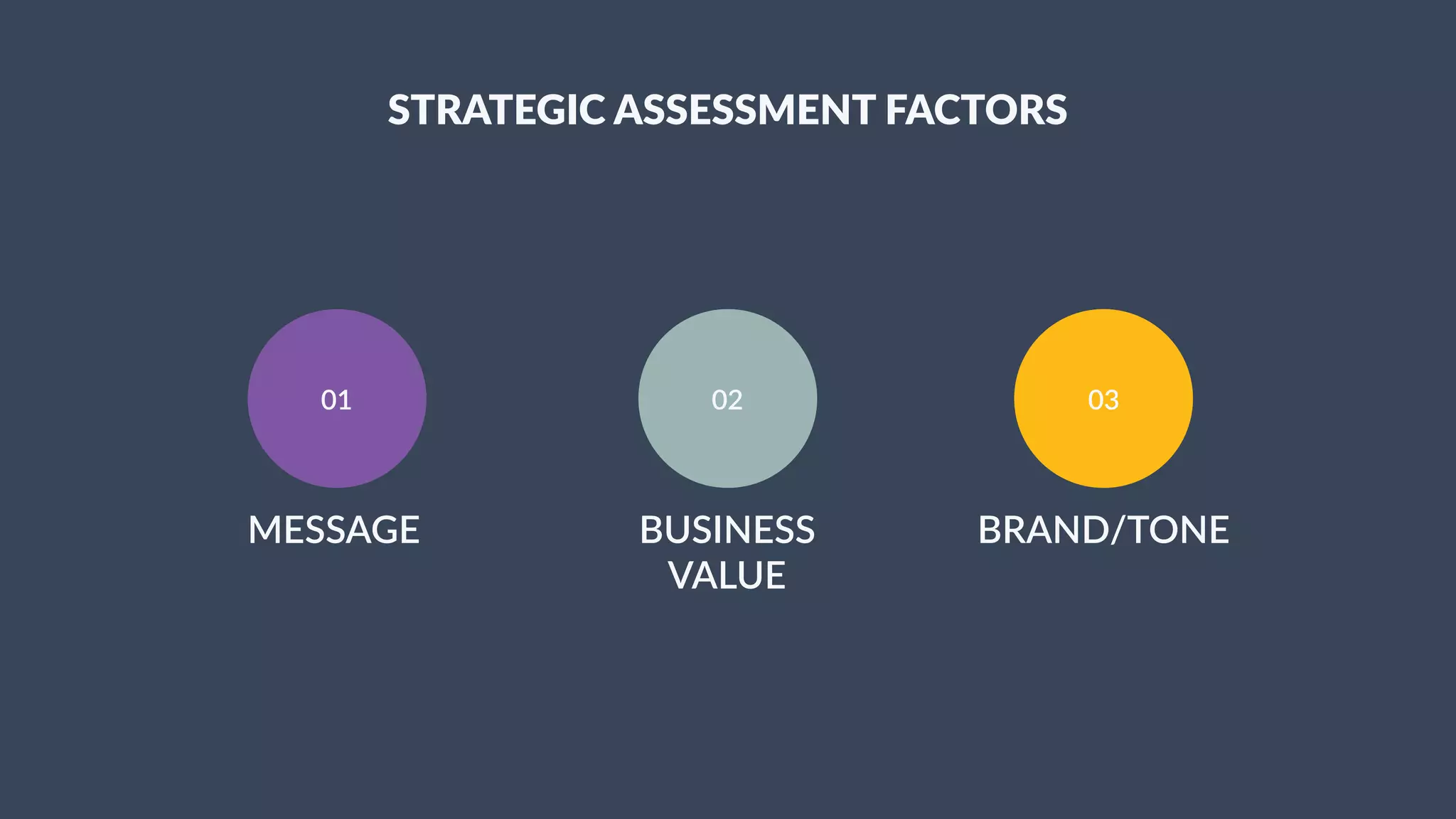 STRATEGIC ASSESSMENT FACTORS

01

MESSAGE

02

BUSINESS VALUE

03

BRAND/TONE